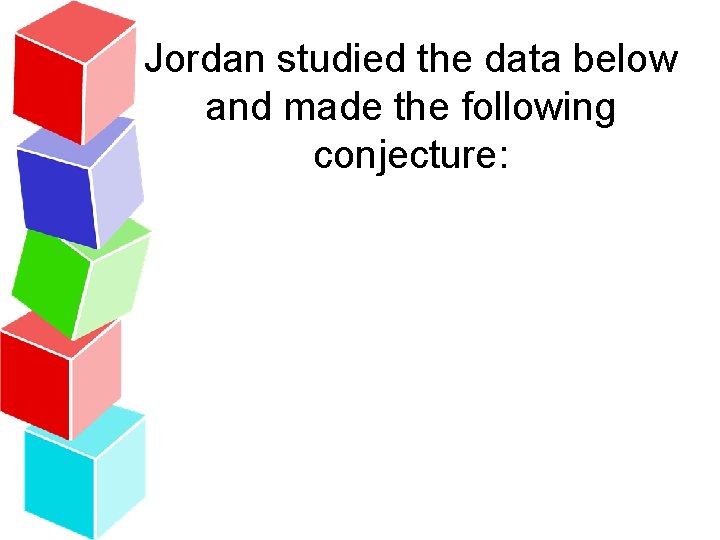 Jordan studied the data below and made the following conjecture: